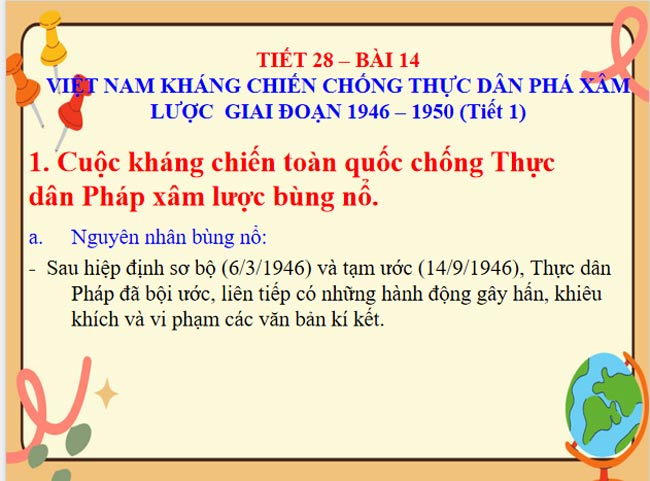 TIẾT 28 – BÀI 14
VIỆT NAM KHÁNG CHIẾN CHỐNG THỰC DÂN PHÁ XÂM LƯỢC GIAI ĐOẠN 1946 – 1950 (Tiết 1)

1. Cuộc kháng chiến toàn quốc chống Thực dân Pháp xâm lược bùng nổ.

a. Nguyên nhân bùng nổ:

- Sau hiệp định sơ bộ (6/3/1946) và tạm ước (14/9/1946), Thực dân Pháp đã bội ước, liên tiếp có những hành động gây hấn, khiêu khích và vi phạm các văn bản kí kết.